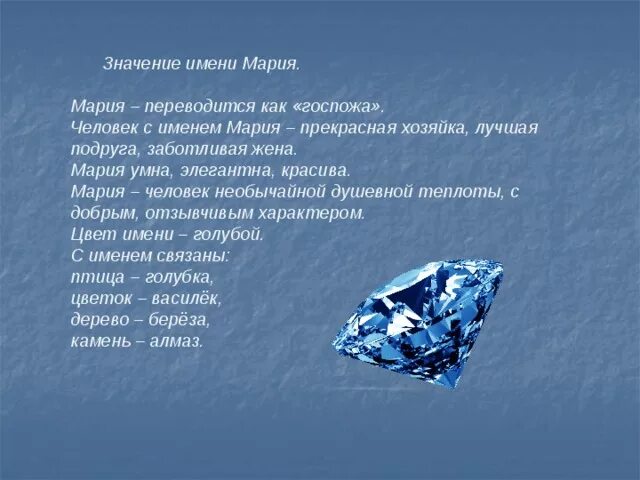 Значение имени Мария.

Мария – переводится как «госпожа».
Человек с именем Мария – прекрасная хозяйка, лучшая подруга, заботливая жена.
Мария умна, элегантна, красива.
Мария – человек необычайной душевной теплоты, с добрым, отзывчивым характером.
Цвет имени – голубой.
С именем связаны:
птица – голубка,
цветок – василёк,
дерево – берёза,
камень – алмаз.